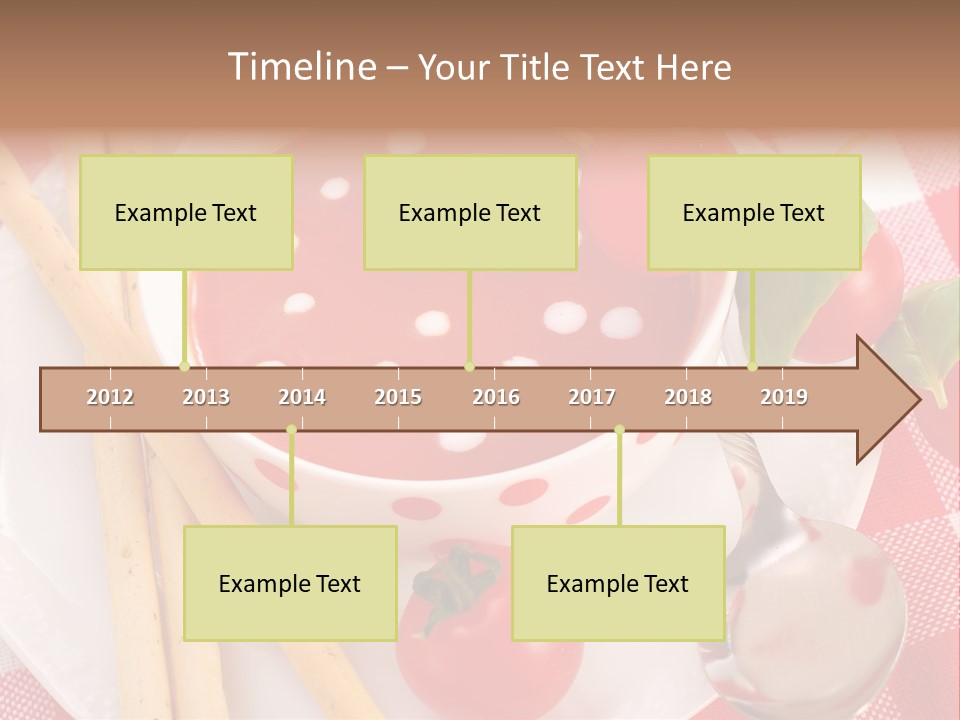 Timeline – Your Title Text Here

Example Text

Example Text

Example Text

2012 2013 2014 2015 2016 2017 2018 2019

Example Text

Example Text